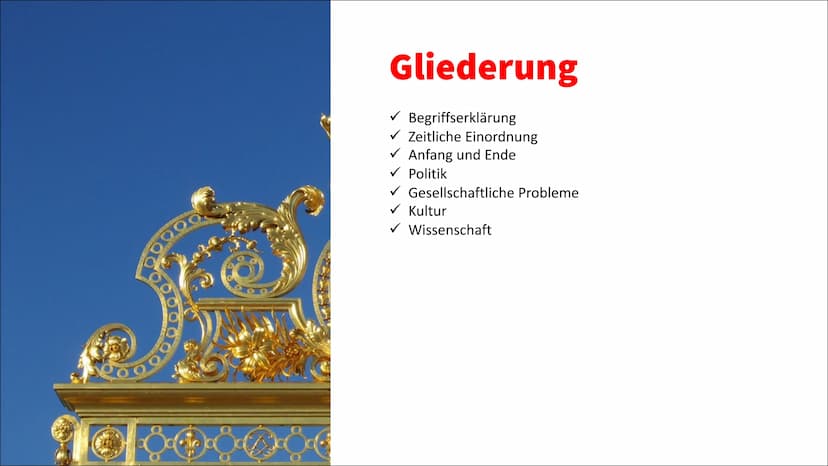 Gliederung

✓ Begriffserklärung
✓ Zeitliche Einordnung
✓ Anfang und Ende
✓ Politik
✓ Gesellschaftliche Probleme
✓ Kultur
✓ Wissenschaft